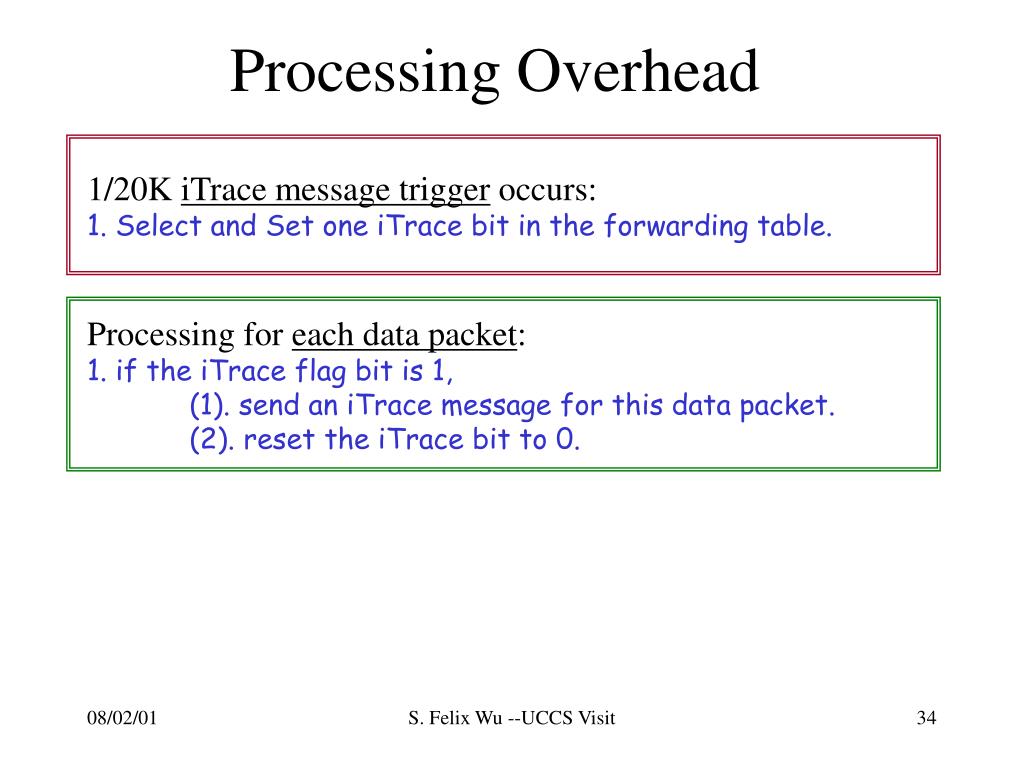 Processing Overhead

1/20K iTrace message trigger occurs:
1. Select and Set one iTrace bit in the forwarding table.

Processing for each data packet:
1. if the iTrace flag bit is 1,
(1). send an iTrace message for this data packet.
(2). reset the iTrace bit to 0.

08/02/01

S. Felix Wu --UCCS Visit

34